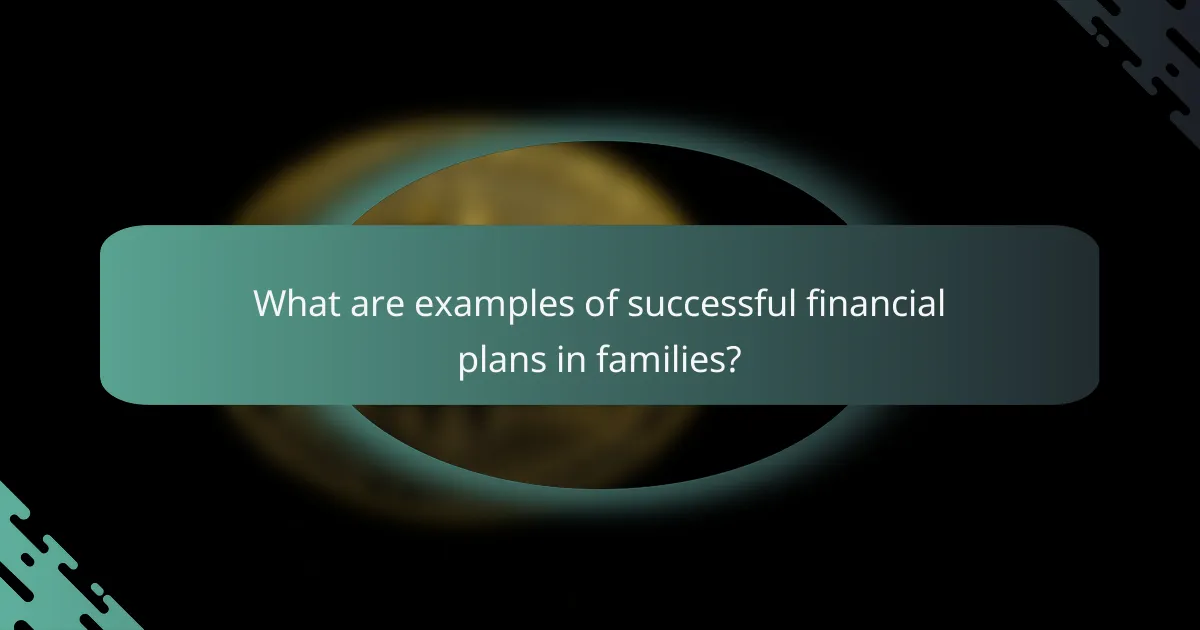 What are examples of successful financial plans in families?